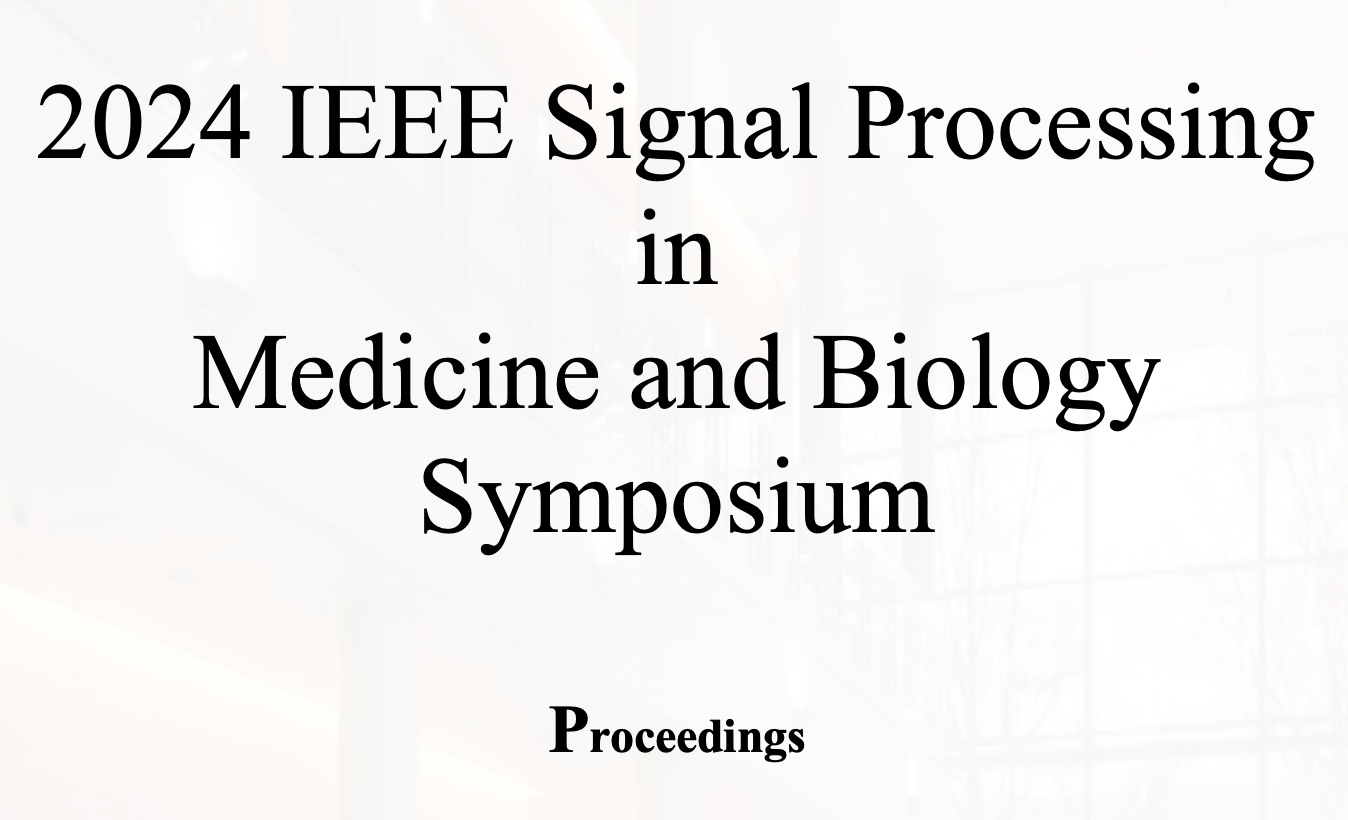 2024 IEEE Signal Processing
in
Medicine and Biology
Symposium

Proceedings